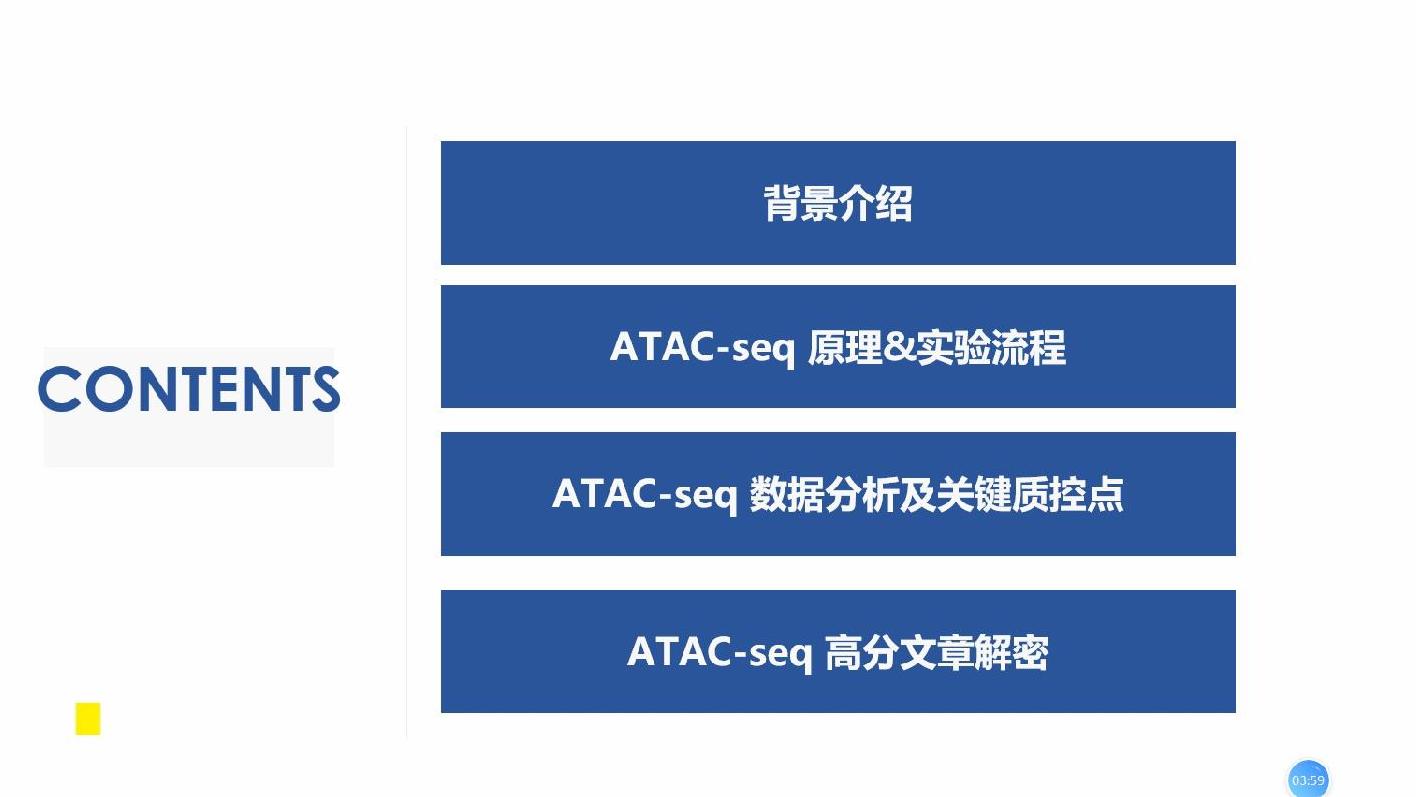 CONTENTS

背景介绍

ATAC-seq 原理&实验流程

ATAC-seq 数据分析及关键质控点

ATAC-seq 高分文章解密

03:59